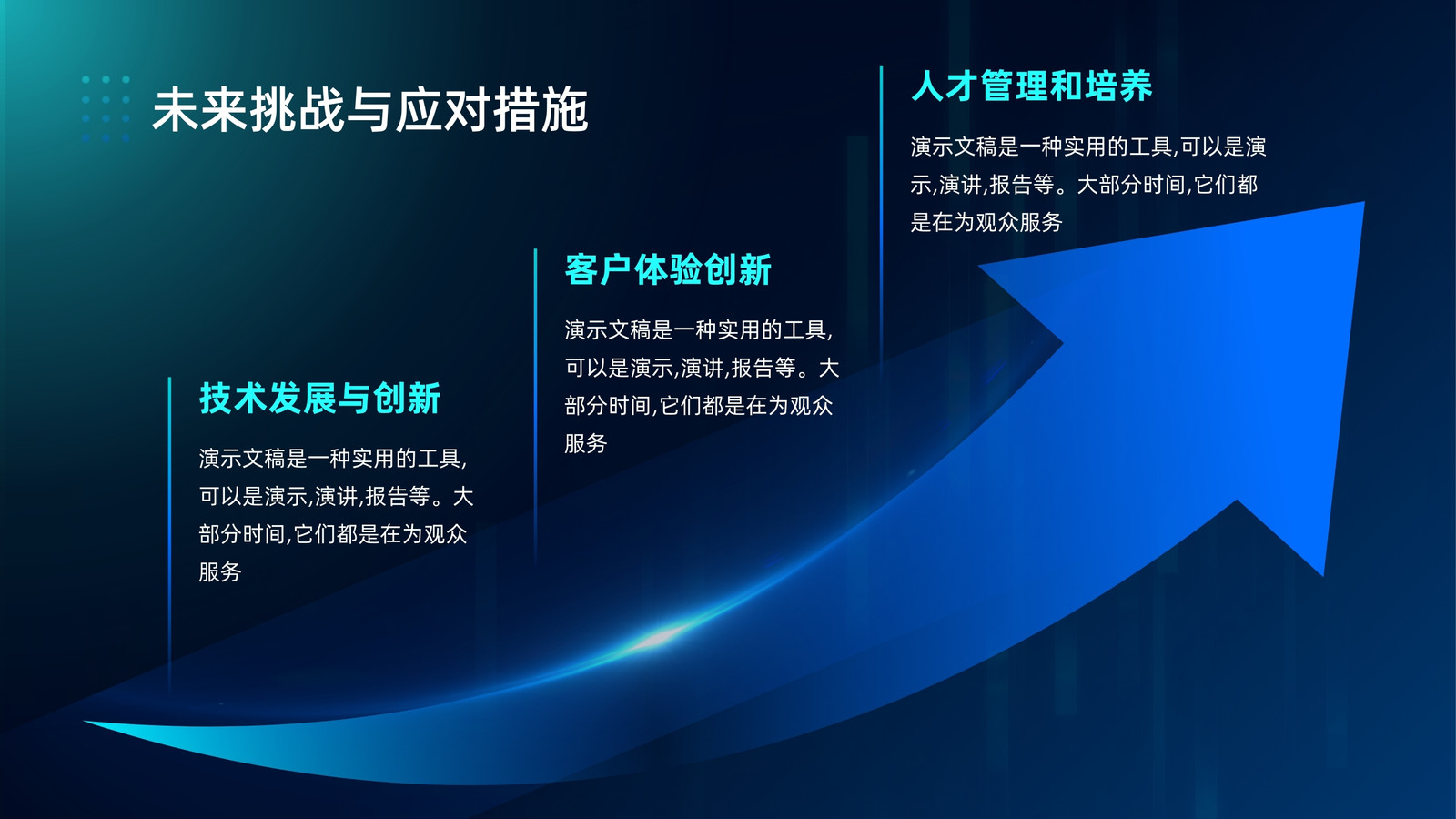 未来挑战与应对措施

技术发展与创新

演示文稿是一种实用的工具,可以是演示,演讲,报告等。大部分时间,它们都是在为观众服务

客户体验创新

演示文稿是一种实用的工具,可以是演示,演讲,报告等。大部分时间,它们都是在为观众服务

人才管理和培养

演示文稿是一种实用的工具,可以是演示,演讲,报告等。大部分时间,它们都是在为观众服务